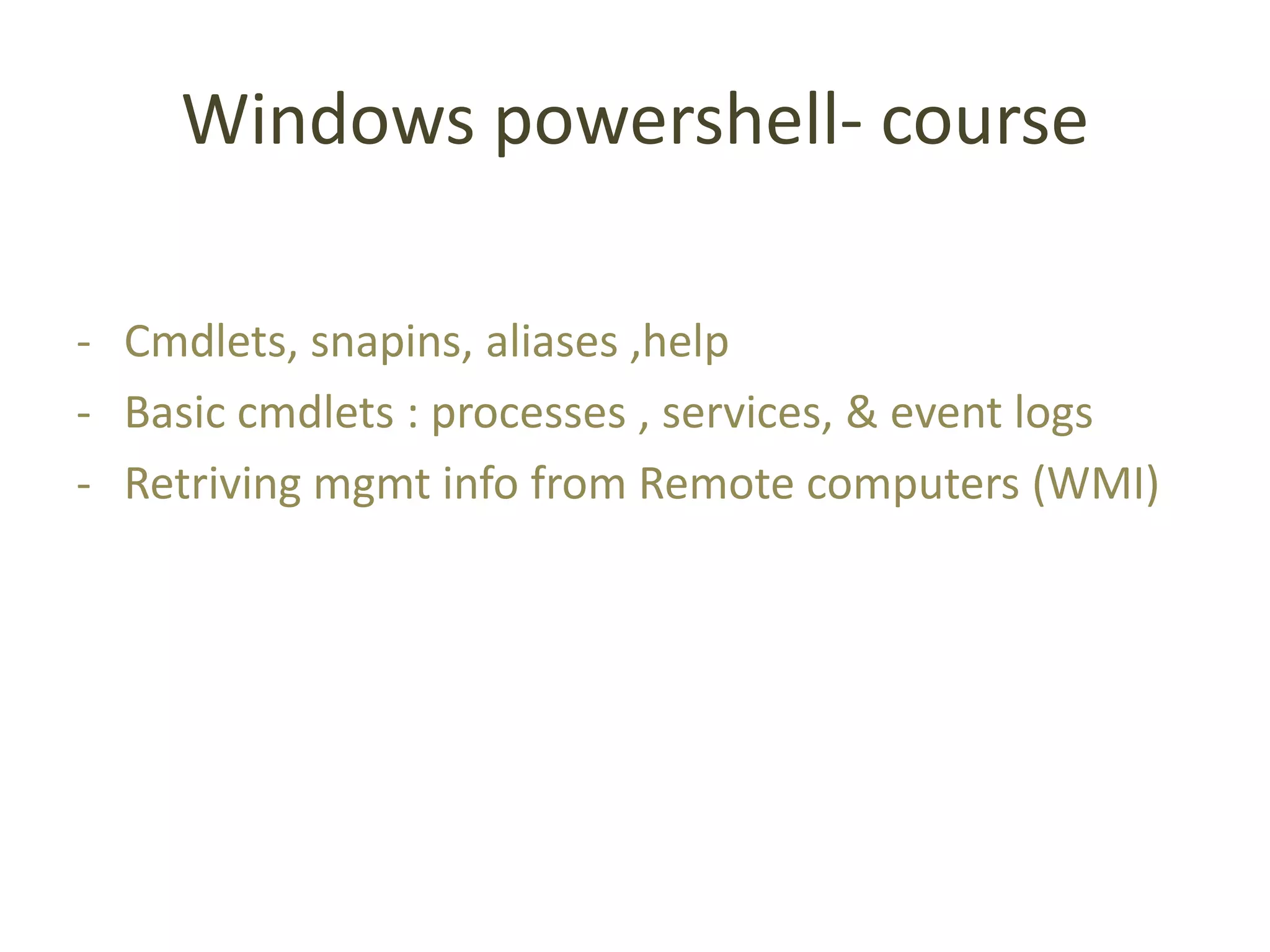 Windows powershell- course

- Cmdlets, snapins, aliases ,help
- Basic cmdlets : processes , services, & event logs
- Retriving mgmt info from Remote computers (WMI)